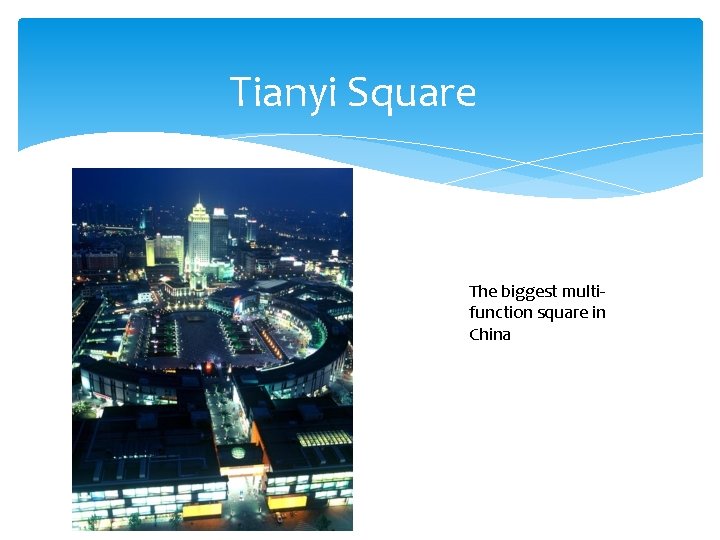 Tianyi Square

The biggest multi-function square in China